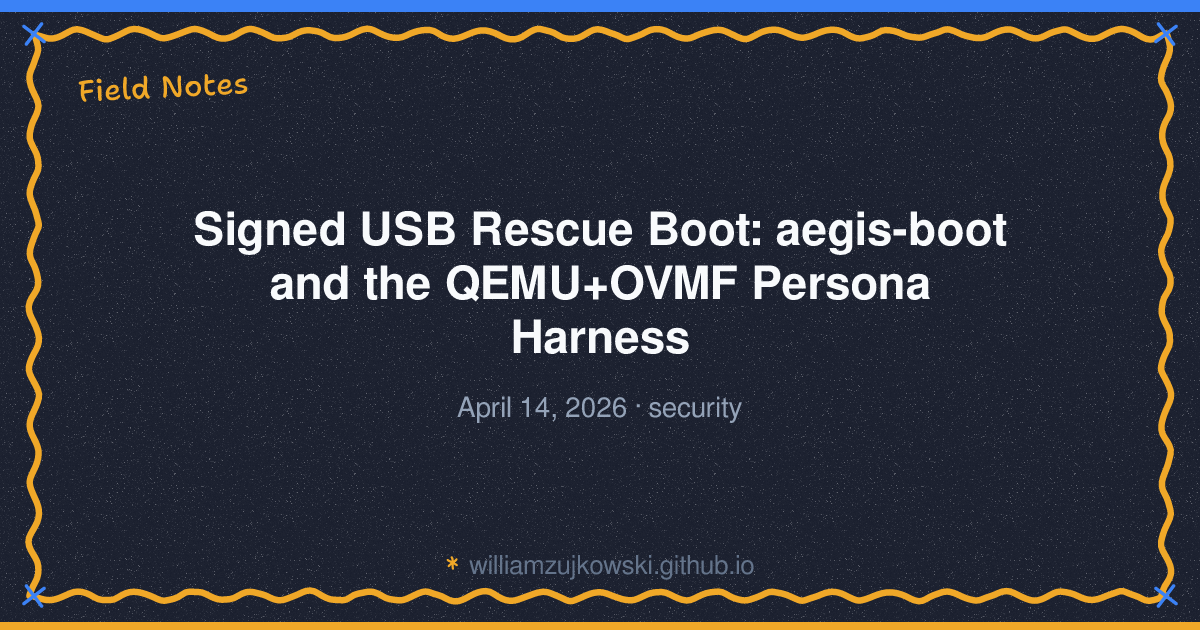 Field Notes

Signed USB Rescue Boot: aegis-boot and the QEMU+OVMF Persona Harness

April 14, 2026 · security

* williamzujkowski.github.io